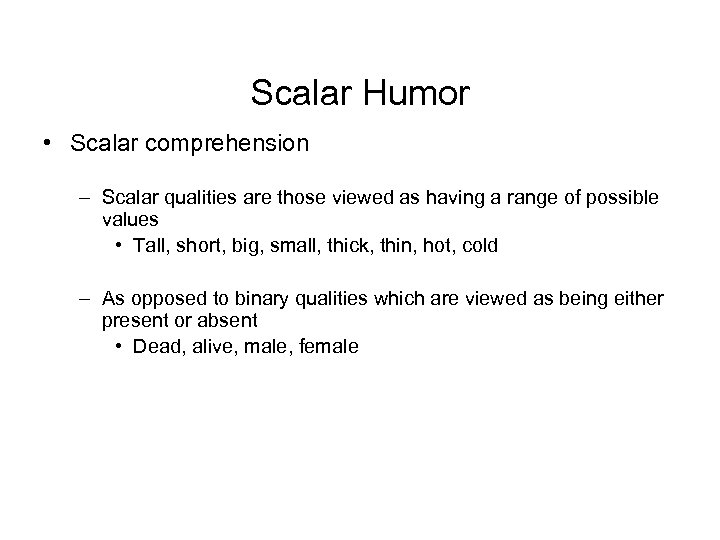 Scalar Humor

• Scalar comprehension

– Scalar qualities are those viewed as having a range of possible values

• Tall, short, big, small, thick, thin, hot, cold

– As opposed to binary qualities which are viewed as being either present or absent

• Dead, alive, male, female